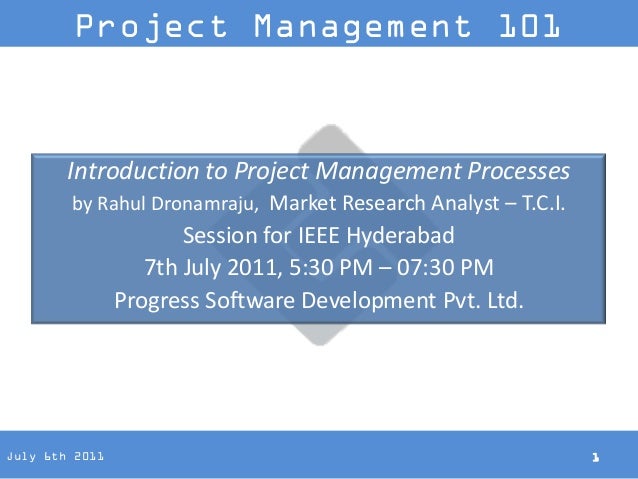 Project Management 101

Introduction to Project Management Processes
by Rahul Dronamraju, Market Research Analyst – T.C.I.
Session for IEEE Hyderabad
7th July 2011, 5:30 PM – 07:30 PM
Progress Software Development Pvt. Ltd.

July 6th 2011

1